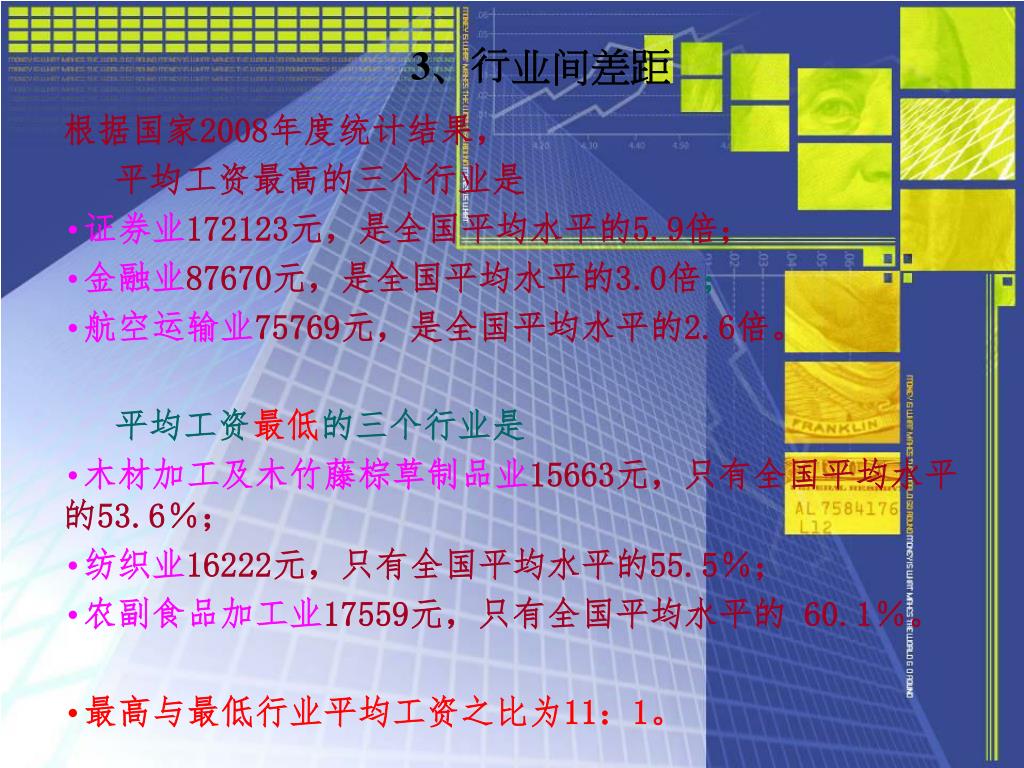 3、行业间差距

根据国家2008年度统计结果，

平均工资最高的三个行业是

•证券业172123元，是全国平均水平的5.9倍；

•金融业87670元，是全国平均水平的3.0倍；

•航空运输业75769元，是全国平均水平的2.6倍。

平均工资最低的三个行业是

•木材加工及木竹藤棕草制品业15663元，只有全国平均水平的53.6%；

•纺织业16222元，只有全国平均水平的55.5%；

•农副食品加工业17559元，只有全国平均水平的 60.1%。

•最高与最低行业平均工资之比为11：1。

FRANKLIN

AL 7584176

L12